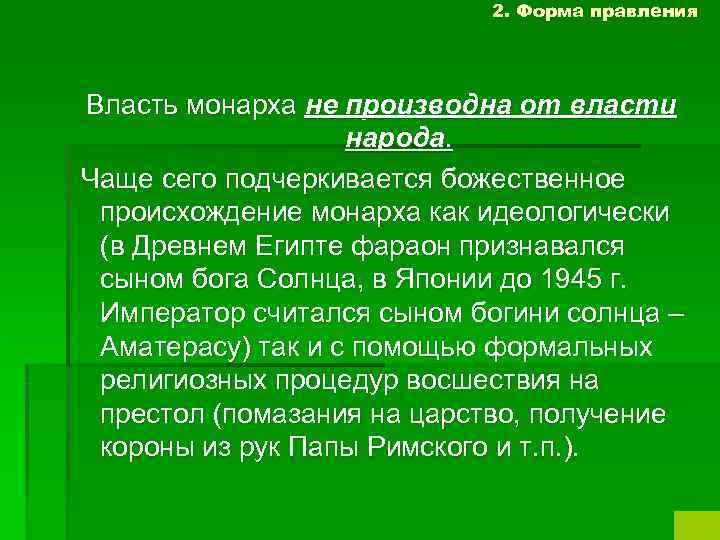 2. Форма правления

Власть монарха не производна от власти народа.

Чаще сего подчеркивается божественное происхождение монарха как идеологически (в Древнем Египте фараон признавался сыном бога Солнца, в Японии до 1945 г. Император считался сыном богини солнца – Аматерасу) так и с помощью формальных религиозных процедур восшествия на престол (помазания на царство, получение короны из рук Папы Римского и т.п.).